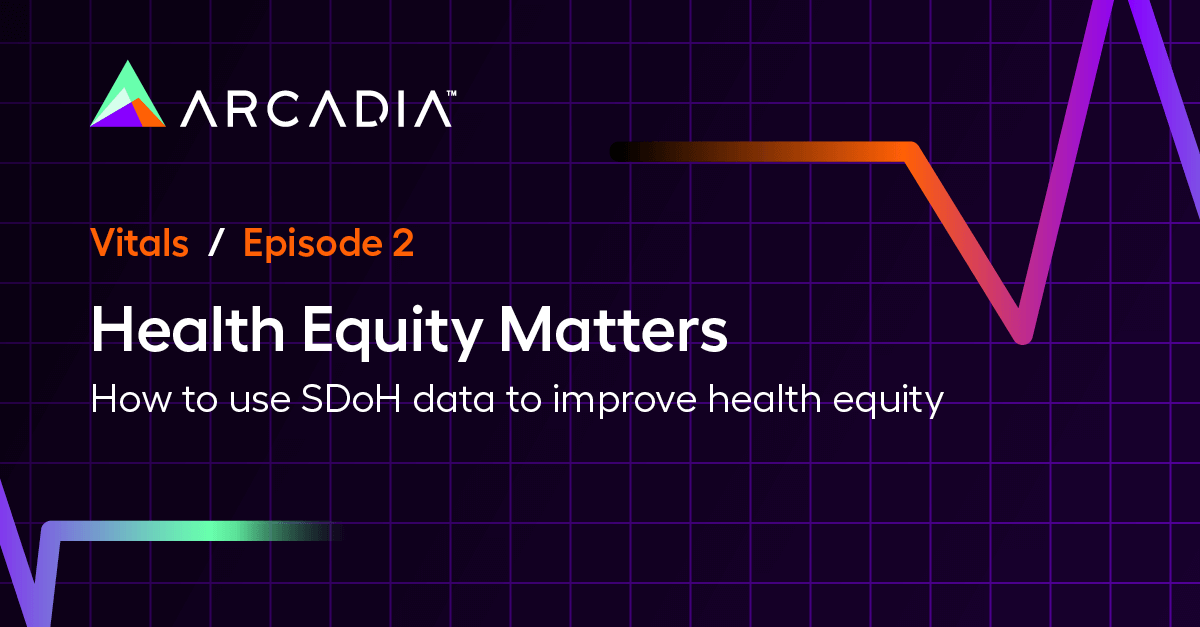 ARCADIA™

Vitals / Episode 2

Health Equity Matters

How to use SDoH data to improve health equity